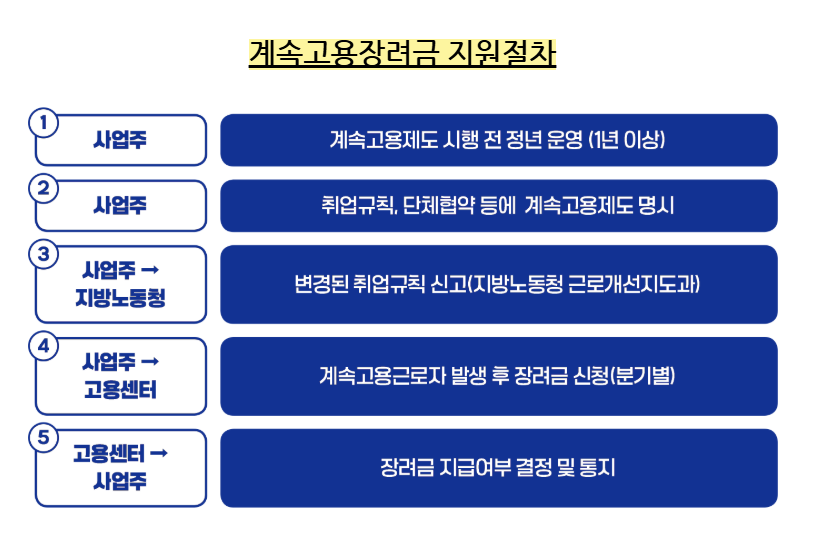 계속고용장려금 지원절차

1 사업주 계속고용제도 시행 전 정년 운영 (1년 이상)

2 사업주 취업규칙, 단체협약 등에 계속고용제도 명시

3 사업주 → 지방노동청 변경된 취업규칙 신고(지방노동청 근로개선지도과)

4 사업주 → 고용센터 계속고용근로자 발생 후 장려금 신청(분기별)

5 고용센터 → 사업주 장려금 지급여부 결정 및 통지